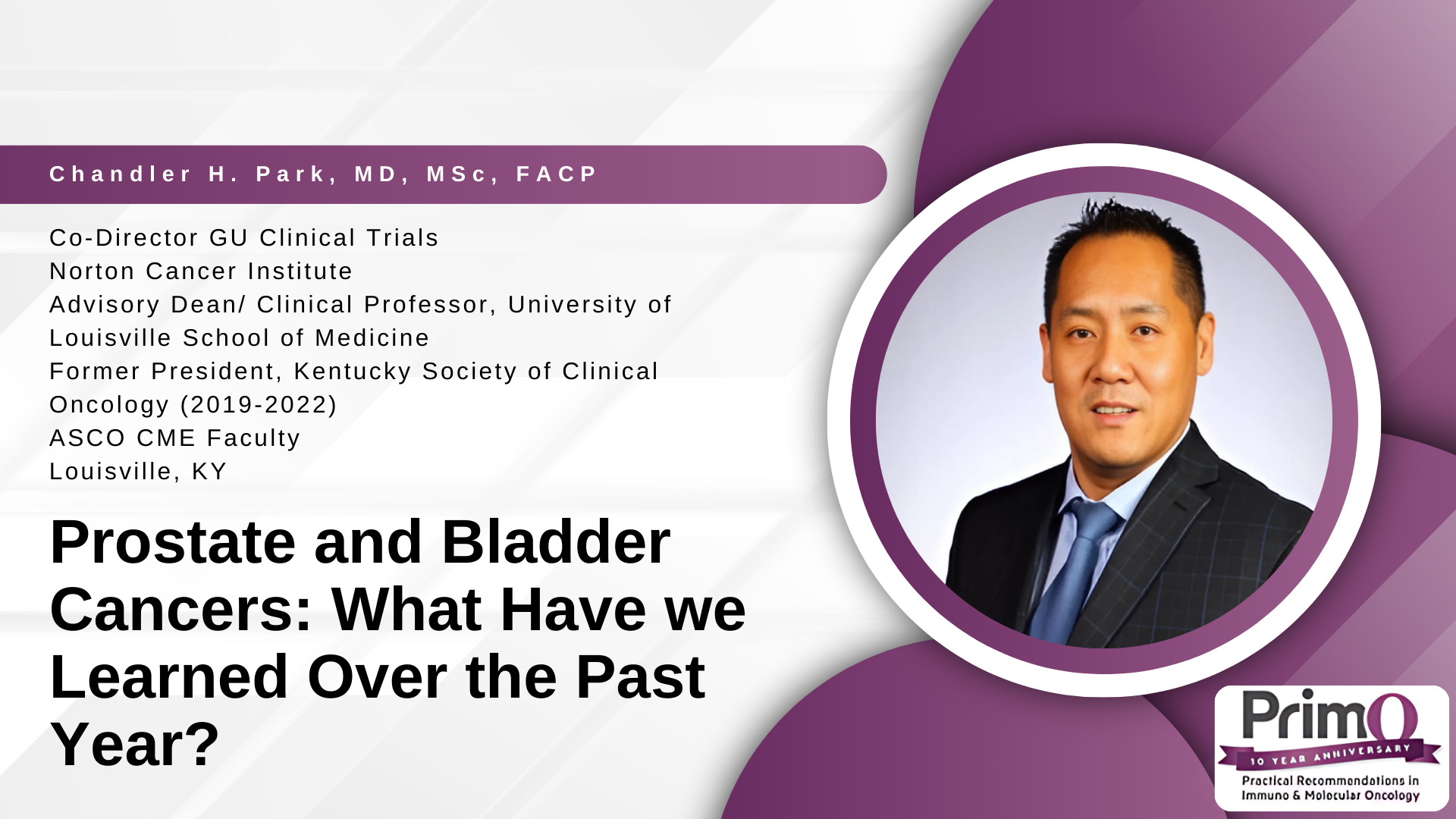 Chandler H. Park, MD, MSc, FACP

Co-Director GU Clinical Trials
Norton Cancer Institute
Advisory Dean/ Clinical Professor, University of Louisville School of Medicine
Former President, Kentucky Society of Clinical Oncology (2019-2022)
ASCO CME Faculty
Louisville, KY

Prostate and Bladder Cancers: What Have we Learned Over the Past Year?

PrimO
10 YEAR ANNIVERSARY
Practical Recommendations in Immuno & Molecular Oncology